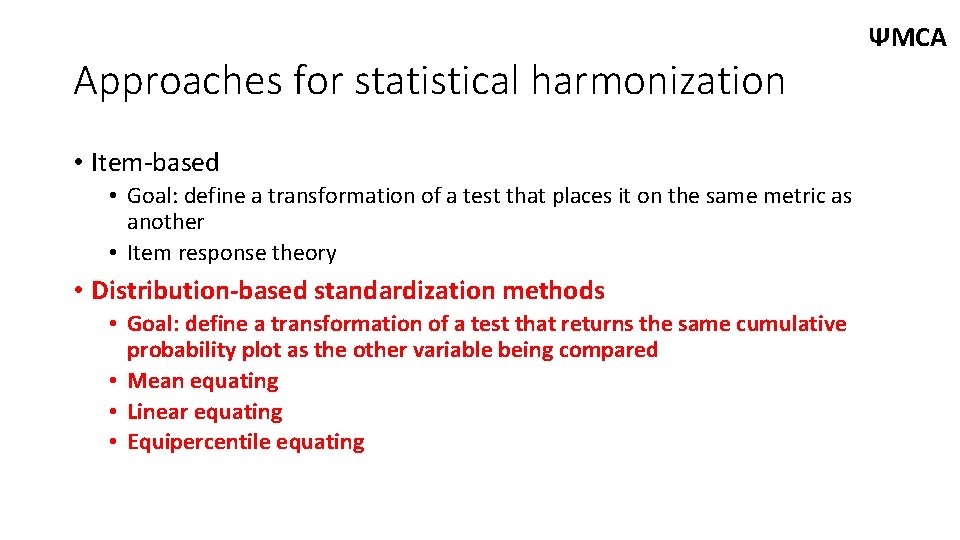 ΨMCA

Approaches for statistical harmonization

• Item-based
  • Goal: define a transformation of a test that places it on the same metric as another
  • Item response theory
• Distribution-based standardization methods
  • Goal: define a transformation of a test that returns the same cumulative probability plot as the other variable being compared
  • Mean equating
  • Linear equating
  • Equipercentile equating